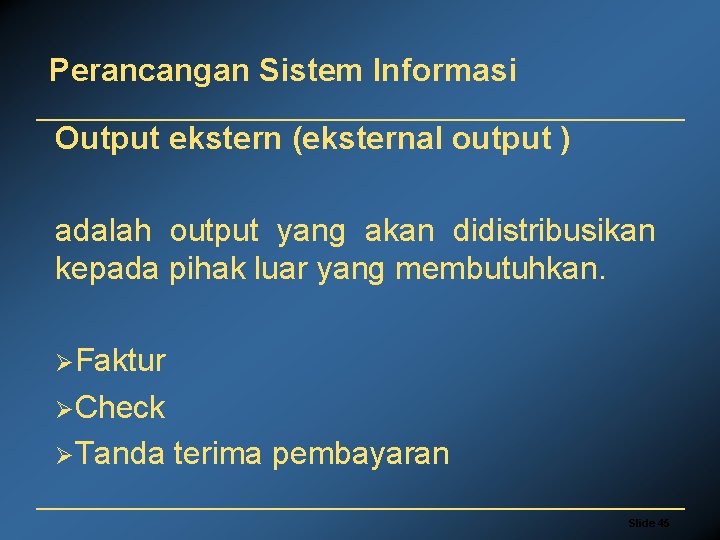 Perancangan Sistem Informasi

Output ekstern (eksternal output )

adalah output yang akan didistribusikan kepada pihak luar yang membutuhkan.

➢Faktur
➢Check
➢Tanda terima pembayaran

Slide 45